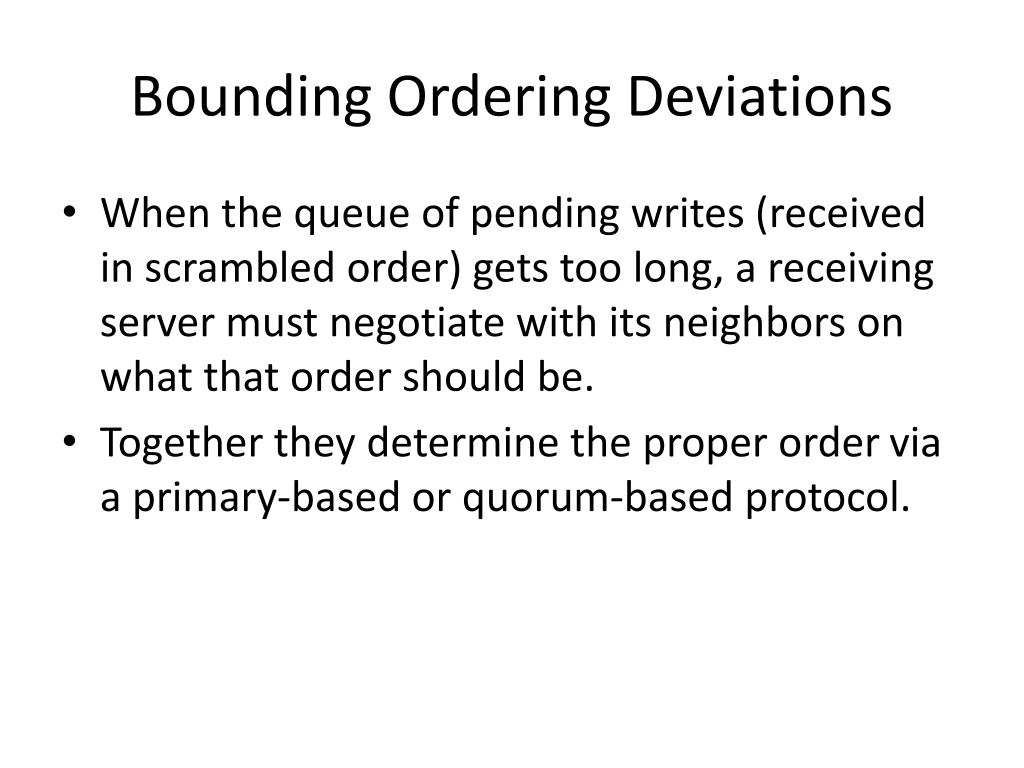 Bounding Ordering Deviations

• When the queue of pending writes (received in scrambled order) gets too long, a receiving server must negotiate with its neighbors on what that order should be.

• Together they determine the proper order via a primary-based or quorum-based protocol.